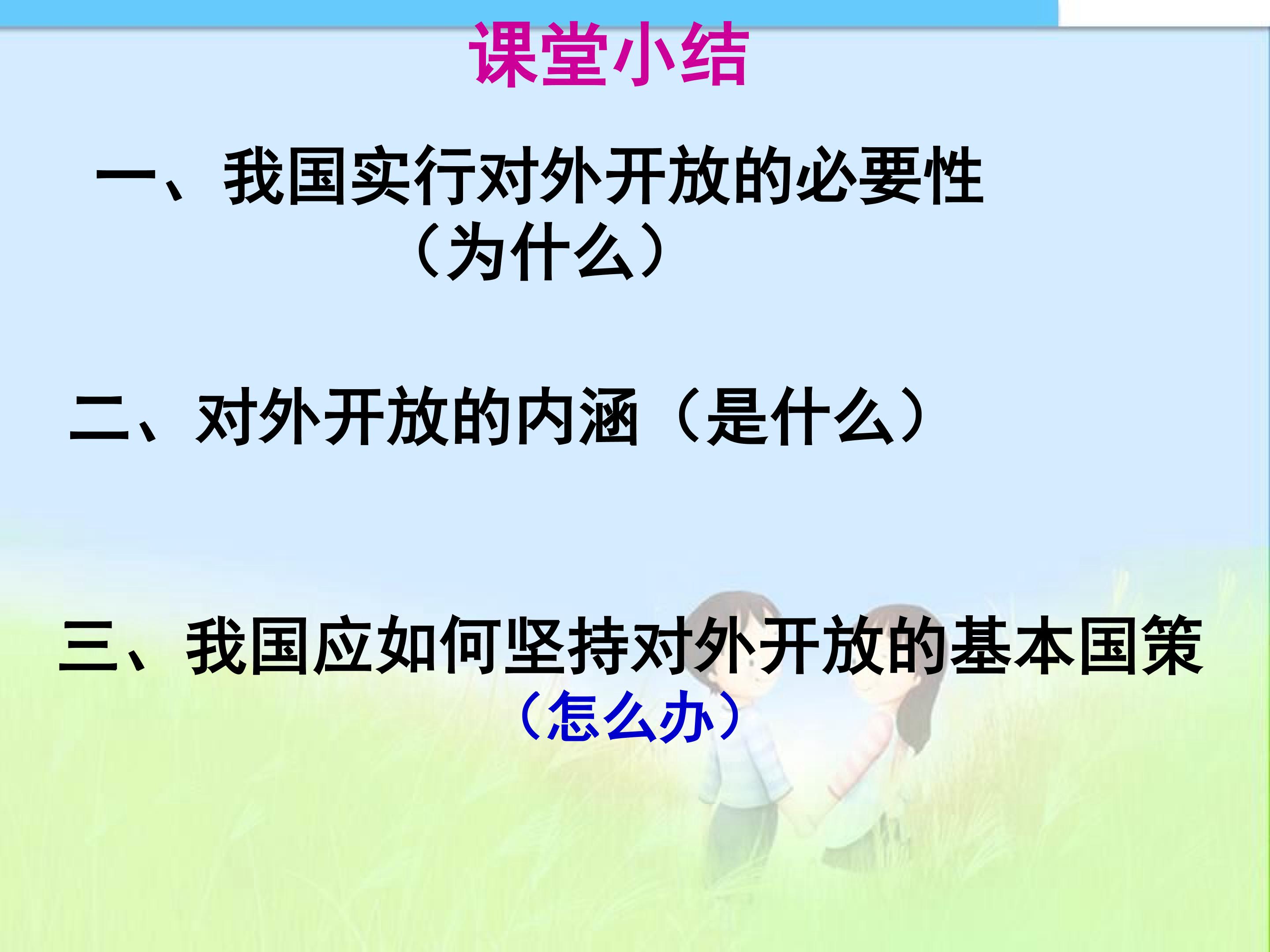 课堂小结

一、我国实行对外开放的必要性

（为什么）

二、对外开放的内涵（是什么）

三、我国应如何坚持对外开放的基本国策

（怎么办）